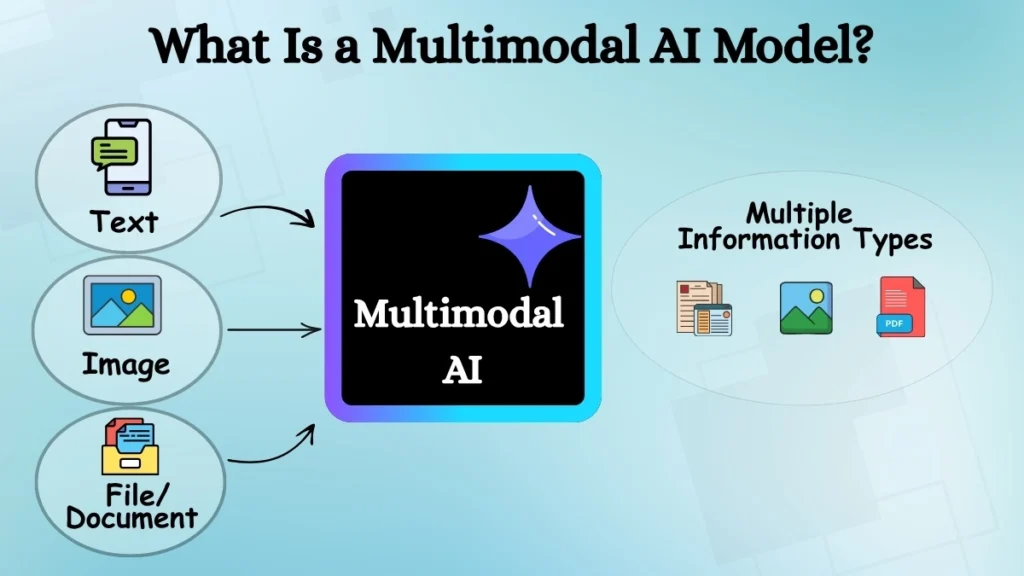 What Is a Multimodal AI Model?

Text

Image

File/
Document

Multimodal
AI

Multiple
Information Types

PDF